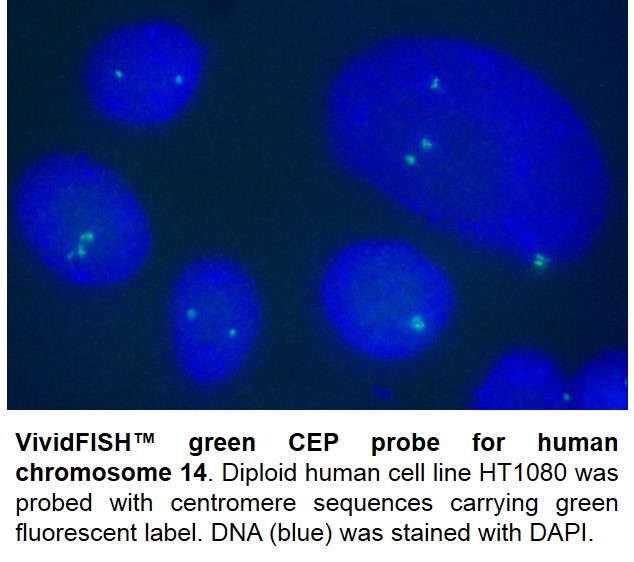 VividFISH™ green CEP probe for human chromosome 14. Diploid human cell line HT1080 was probed with centromere sequences carrying green fluorescent label. DNA (blue) was stained with DAPI.